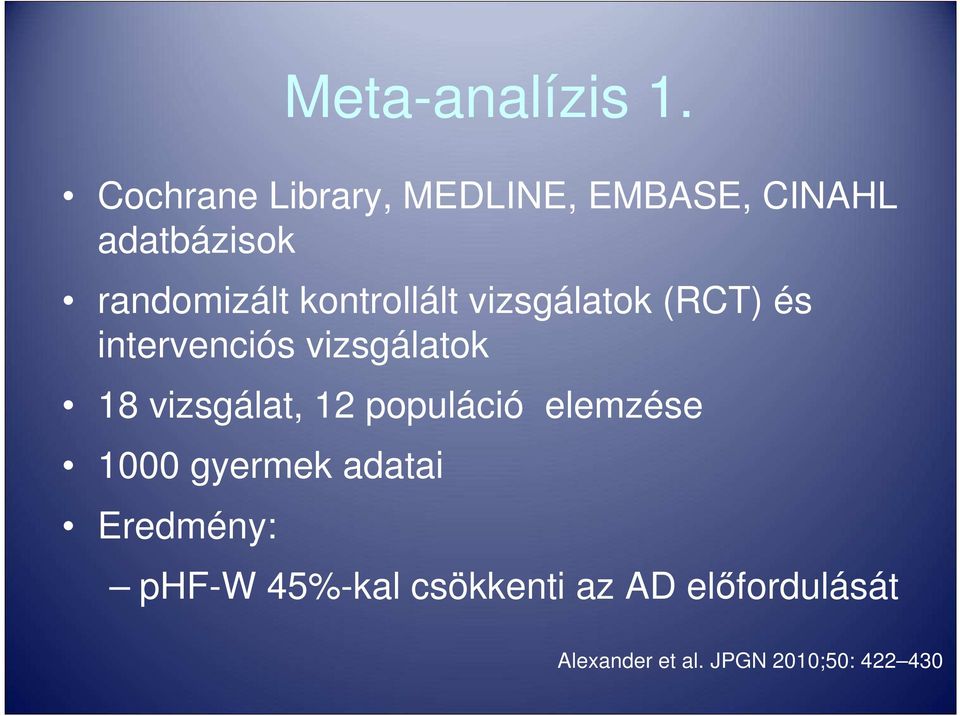 Meta-analízis 1.

• Cochrane Library, MEDLINE, EMBASE, CINAHL adatbázisok
• randomizált kontrollált vizsgálatok (RCT) és intervenciós vizsgálatok
• 18 vizsgálat, 12 populáció elemzése
• 1000 gyermek adatai
• Eredmény:
– pHF-W 45%-kal csökkenti az AD előfordulását

Alexander et al. JPGN 2010;50: 422–430